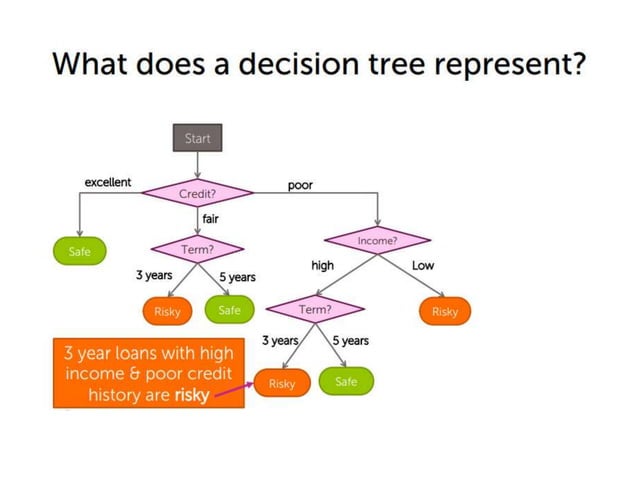 What does a decision tree represent?

Start

excellent

Credit?

poor

fair

Safe

Term?

Income?

3 years

5 years

high

Low

Risky

Safe

Term?

Risky

3 years

5 years

3 year loans with high income & poor credit history are risky

Risky

Safe